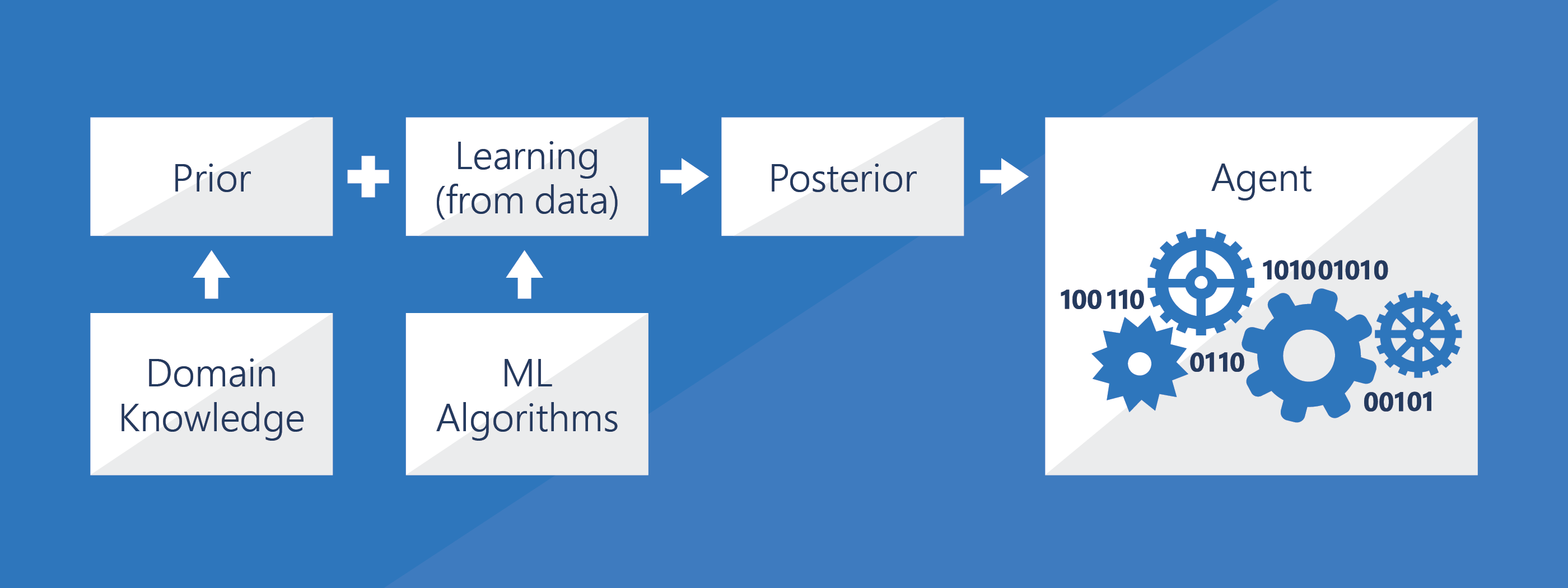 Prior

Learning (from data)

Posterior

Agent

Domain Knowledge

ML Algorithms

100 110

101001010

0110

00101